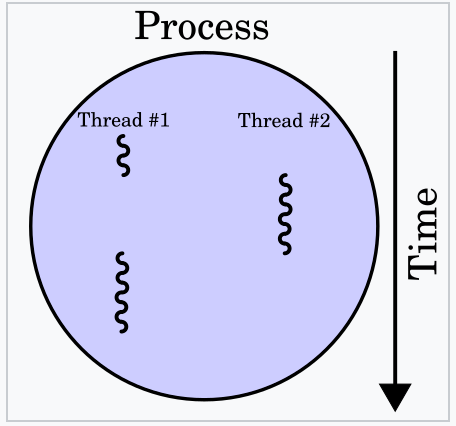 Process

Thread #1

Thread #2

Time